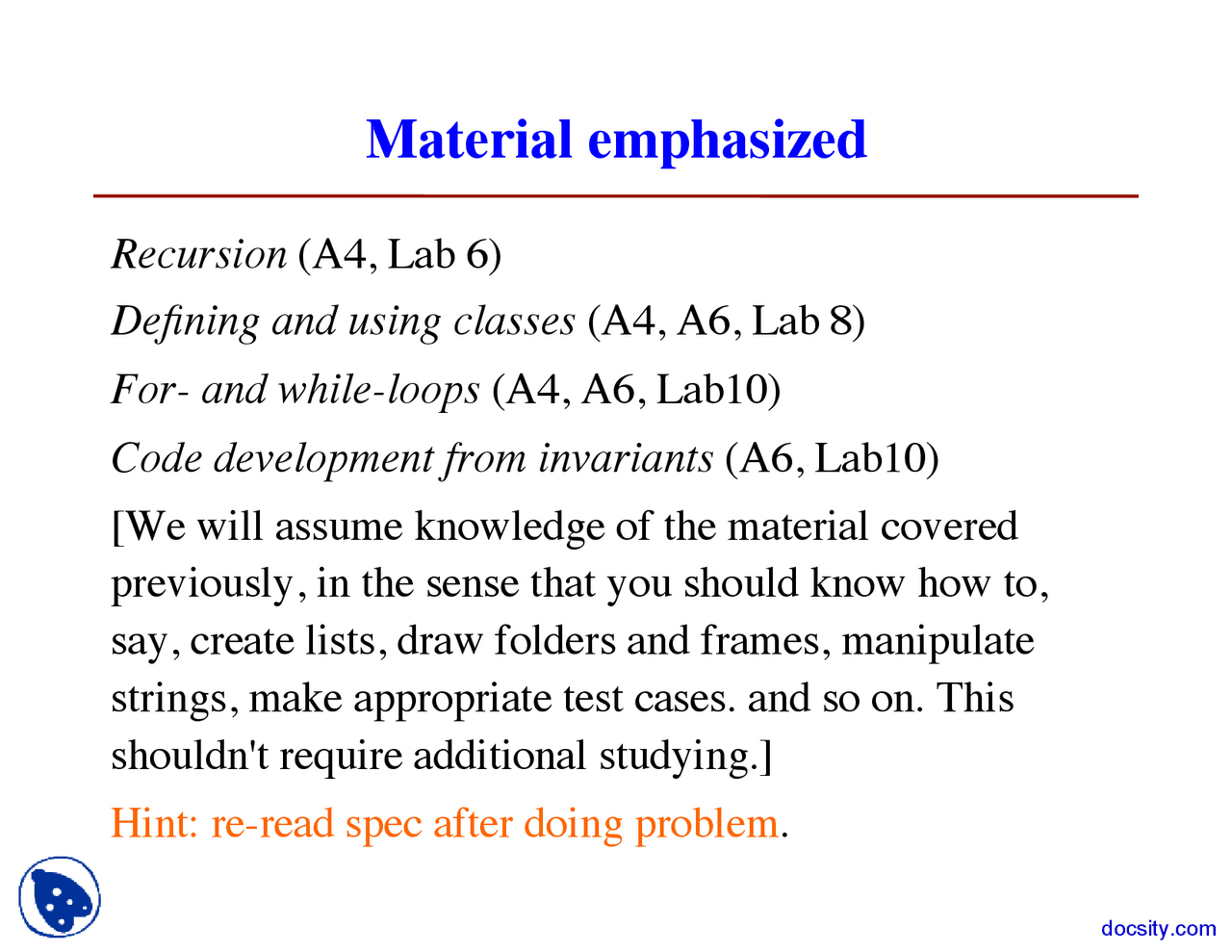 Material emphasized

Recursion (A4, Lab 6)

Defining and using classes (A4, A6, Lab 8)

For- and while-loops (A4, A6, Lab10)

Code development from invariants (A6, Lab10)

[We will assume knowledge of the material covered previously, in the sense that you should know how to, say, create lists, draw folders and frames, manipulate strings, make appropriate test cases. and so on. This shouldn't require additional studying.]

Hint: re-read spec after doing problem.

docsity.com